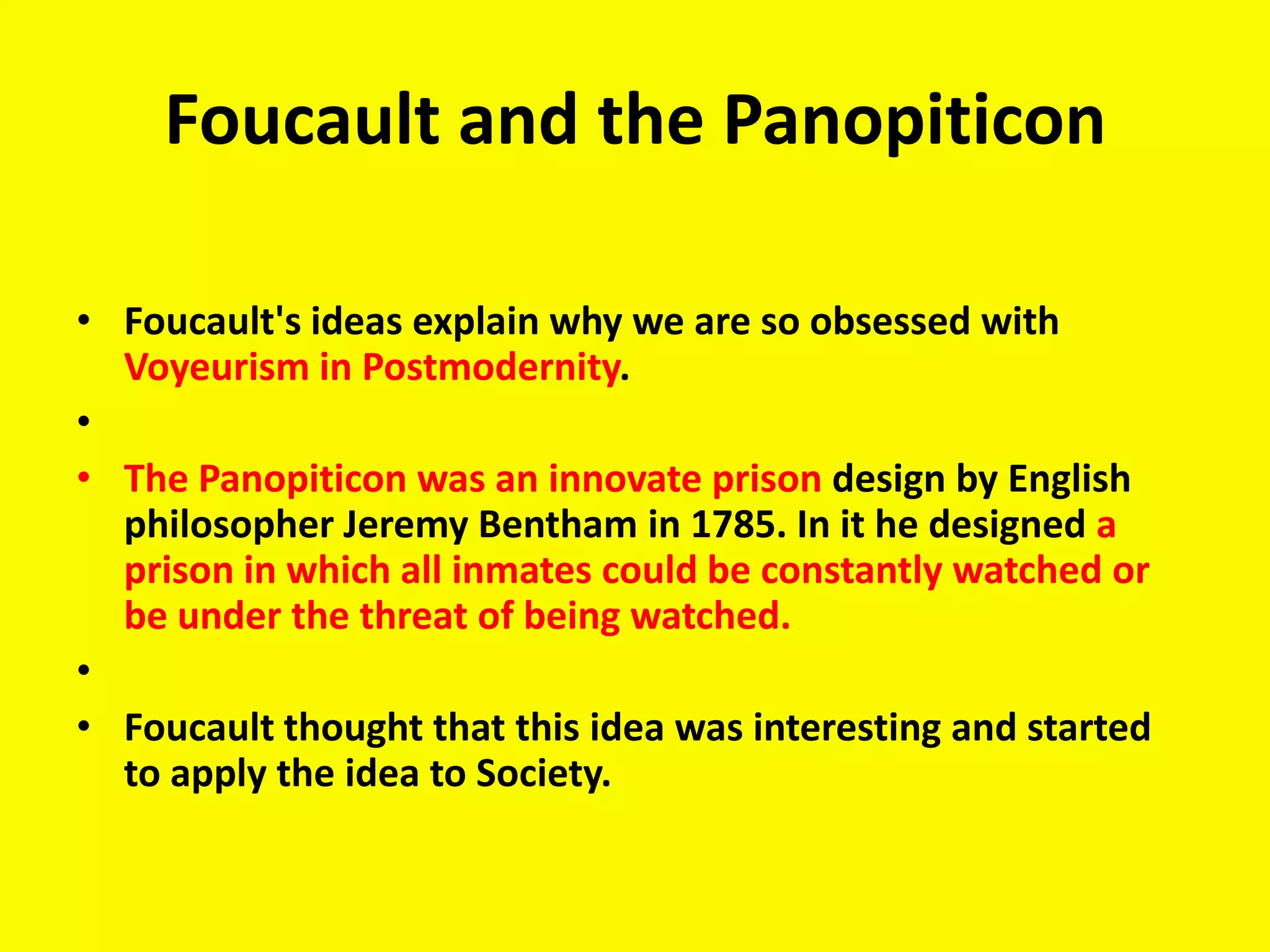 Foucault and the Panopiticon

• Foucault's ideas explain why we are so obsessed with Voyeurism in Postmodernity.
•
• The Panopiticon was an innovate prison design by English philosopher Jeremy Bentham in 1785. In it he designed a prison in which all inmates could be constantly watched or be under the threat of being watched.
•
• Foucault thought that this idea was interesting and started to apply the idea to Society.